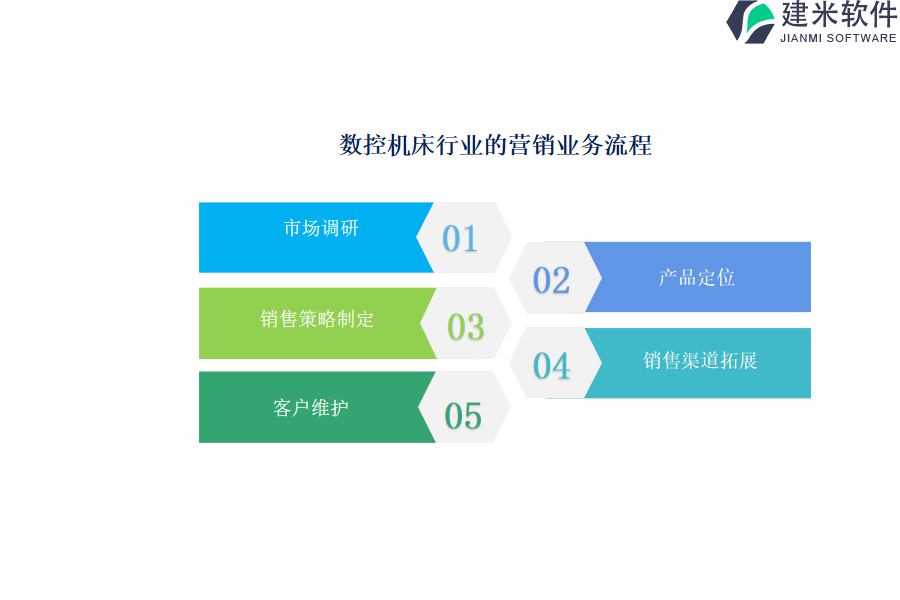 建米软件
JIANMI SOFTWARE

数控机床行业的营销业务流程

市场调研
01

02
产品定位

销售策略制定
03

04
销售渠道拓展

客户维护
05